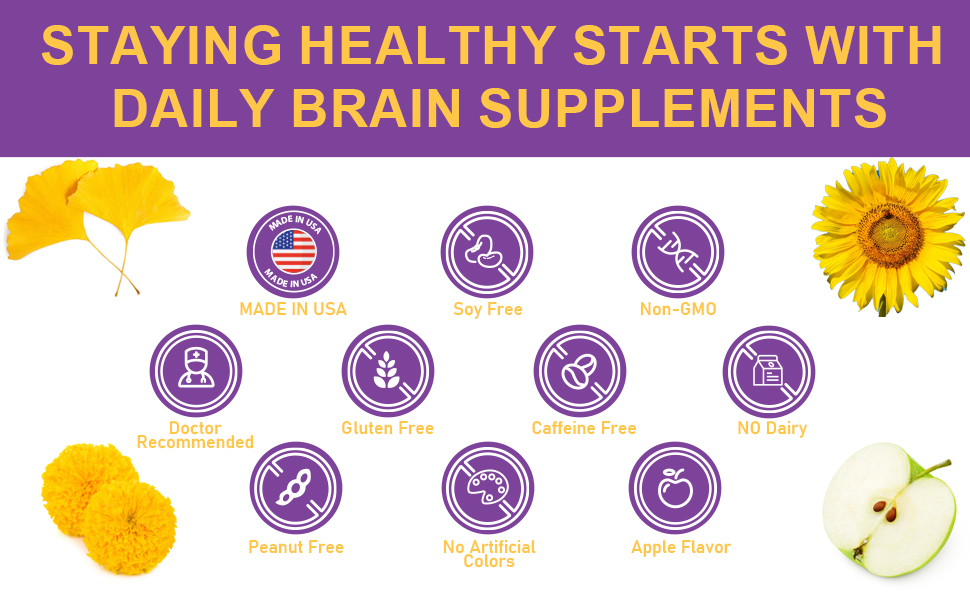 STAYING HEALTHY STARTS WITH DAILY BRAIN SUPPLEMENTS

MADE IN USA
MADE IN USA

MADE IN USA

Soy Free

Non-GMO

Doctor Recommended

Gluten Free

Caffeine Free

NO Dairy

Peanut Free

No Artificial Colors

Apple Flavor